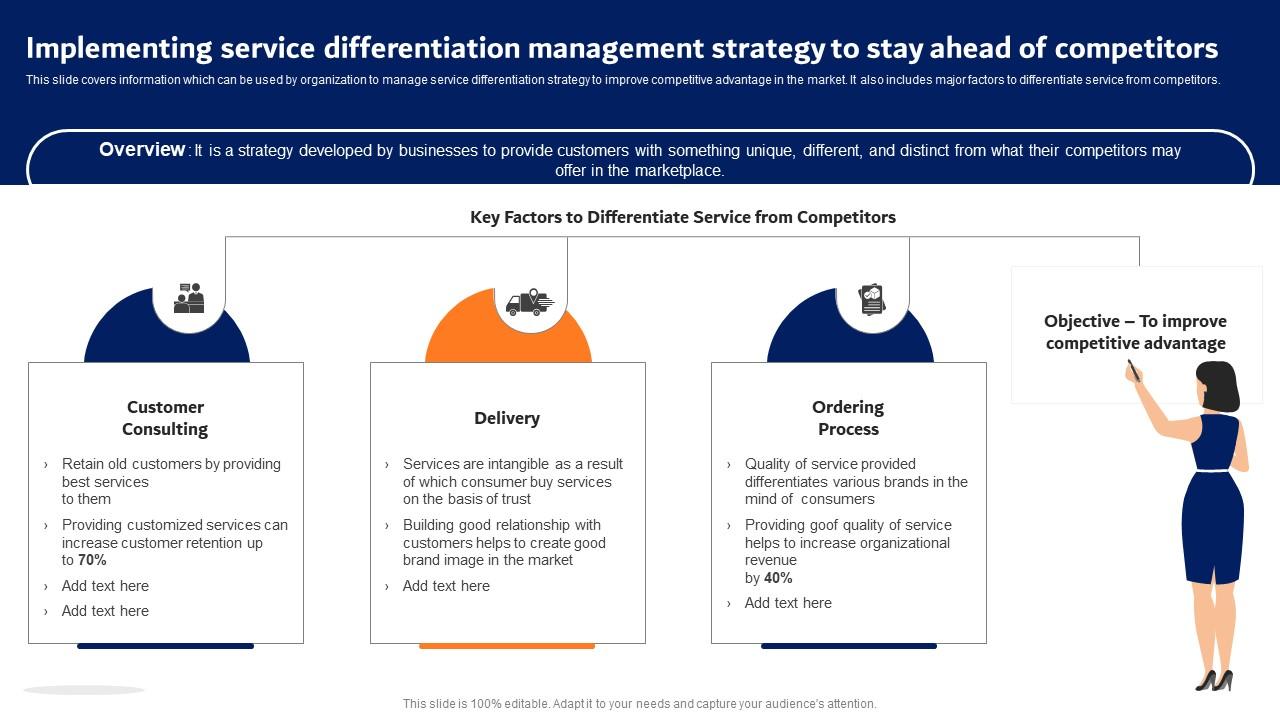 Implementing service differentiation management strategy to stay ahead of competitors

This slide covers information which can be used by organization to manage service differentiation strategy to improve competitive advantage in the market. It also includes major factors to differentiate service from competitors.

Overview : It is a strategy developed by businesses to provide customers with something unique, different, and distinct from what their competitors may offer in the marketplace.

Key Factors to Differentiate Service from Competitors

Customer Consulting

› Retain old customers by providing best services to them

› Providing customized services can increase customer retention up to 70%

› Add text here

› Add text here

Delivery

› Services are intangible as a result of which consumer buy services on the basis of trust

› Building good relationship with customers helps to create good brand image in the market

› Add text here

Ordering Process

› Quality of service provided differentiates various brands in the mind of consumers

› Providing goof quality of service helps to increase organizational revenue by 40%

› Add text here

Objective – To improve competitive advantage

This slide is 100% editable. Adapt it to your needs and capture your audience's attention.